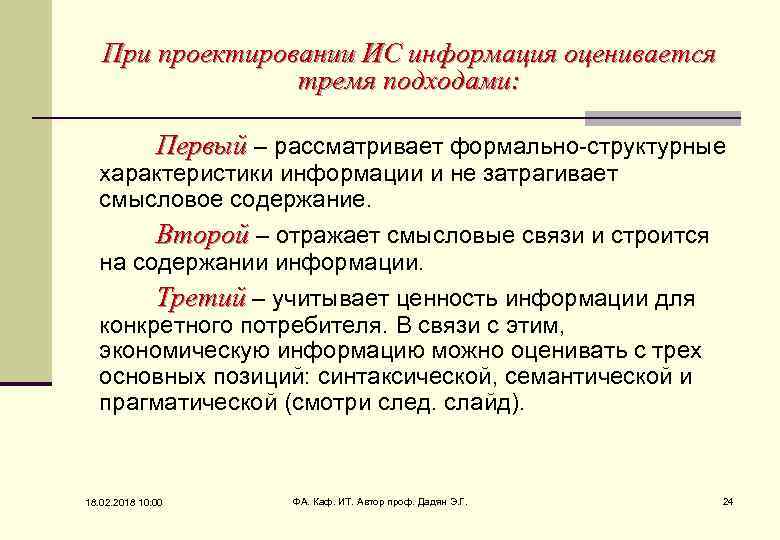 При проектировании ИС информация оценивается тремя подходами:

Первый – рассматривает формально-структурные характеристики информации и не затрагивает смысловое содержание.

Второй – отражает смысловые связи и строится на содержании информации.

Третий – учитывает ценность информации для конкретного потребителя. В связи с этим, экономическую информацию можно оценивать с трех основных позиций: синтаксической, семантической и прагматической (смотри след. слайд).

18.02.2018 10:00

ФА. Каф. ИТ. Автор проф. Дадян Э.Г.

24